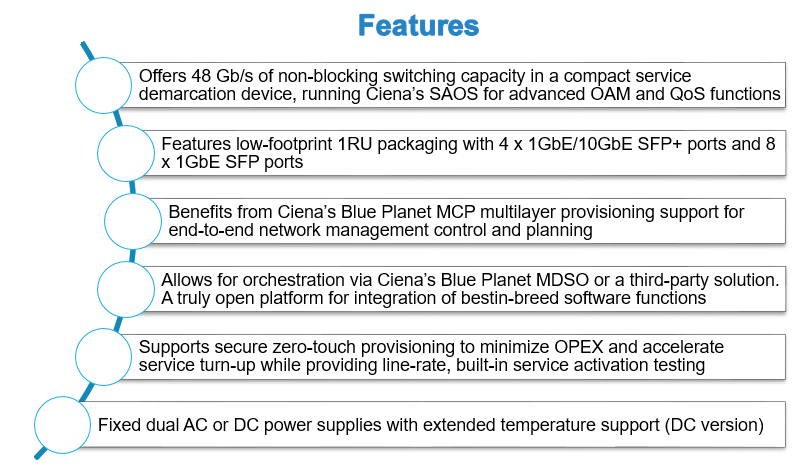 Features

Offers 48 Gb/s of non-blocking switching capacity in a compact service demarcation device, running Ciena's SAOS for advanced OAM and QoS functions

Features low-footprint 1RU packaging with 4 x 1GbE/10GbE SFP+ ports and 8 x 1GbE SFP ports

Benefits from Ciena's Blue Planet MCP multilayer provisioning support for end-to-end network management control and planning

Allows for orchestration via Ciena's Blue Planet MDSO or a third-party solution. A truly open platform for integration of bestin-breed software functions

Supports secure zero-touch provisioning to minimize OPEX and accelerate service turn-up while providing line-rate, built-in service activation testing

Fixed dual AC or DC power supplies with extended temperature support (DC version)